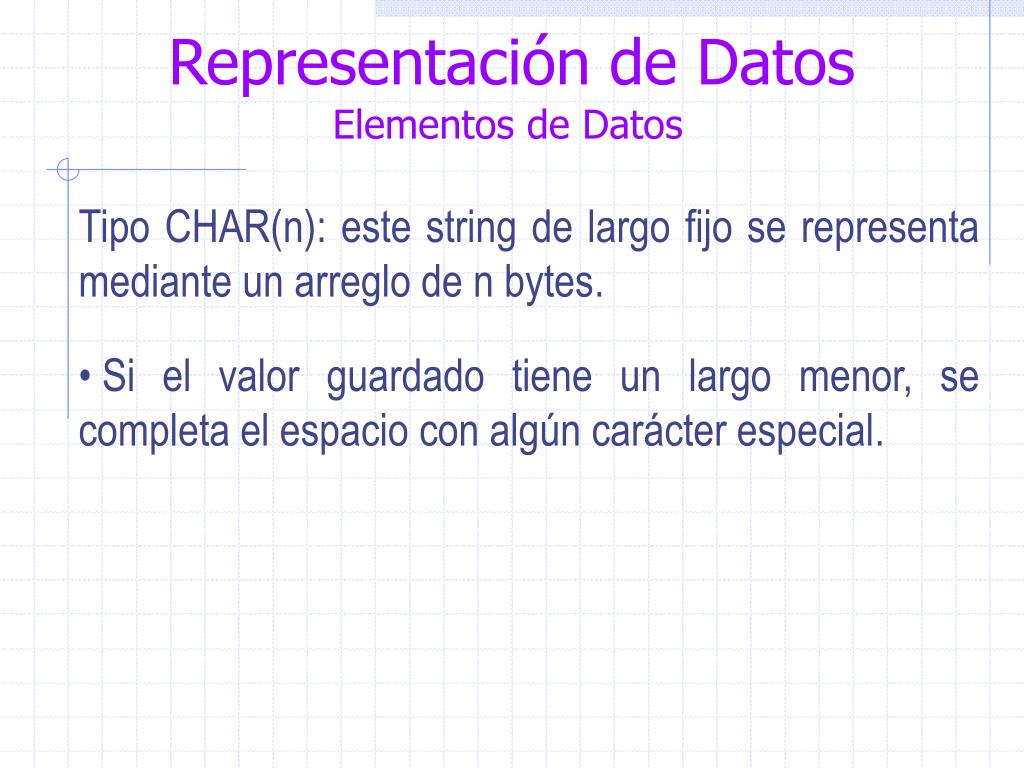 Representación de Datos
Elementos de Datos

Tipo CHAR(n): este string de largo fijo se representa mediante un arreglo de n bytes.

• Si el valor guardado tiene un largo menor, se completa el espacio con algún carácter especial.